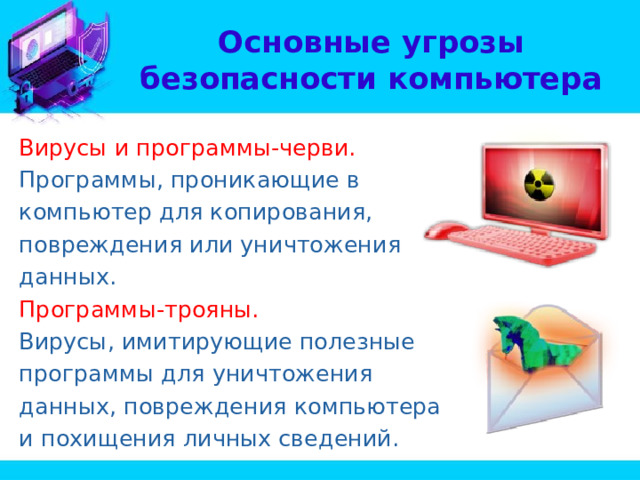 Основные угрозы безопасности компьютера

Вирусы и программы-черви.
Программы, проникающие в компьютер для копирования, повреждения или уничтожения данных.

Программы-трояны.
Вирусы, имитирующие полезные программы для уничтожения данных, повреждения компьютера и похищения личных сведений.